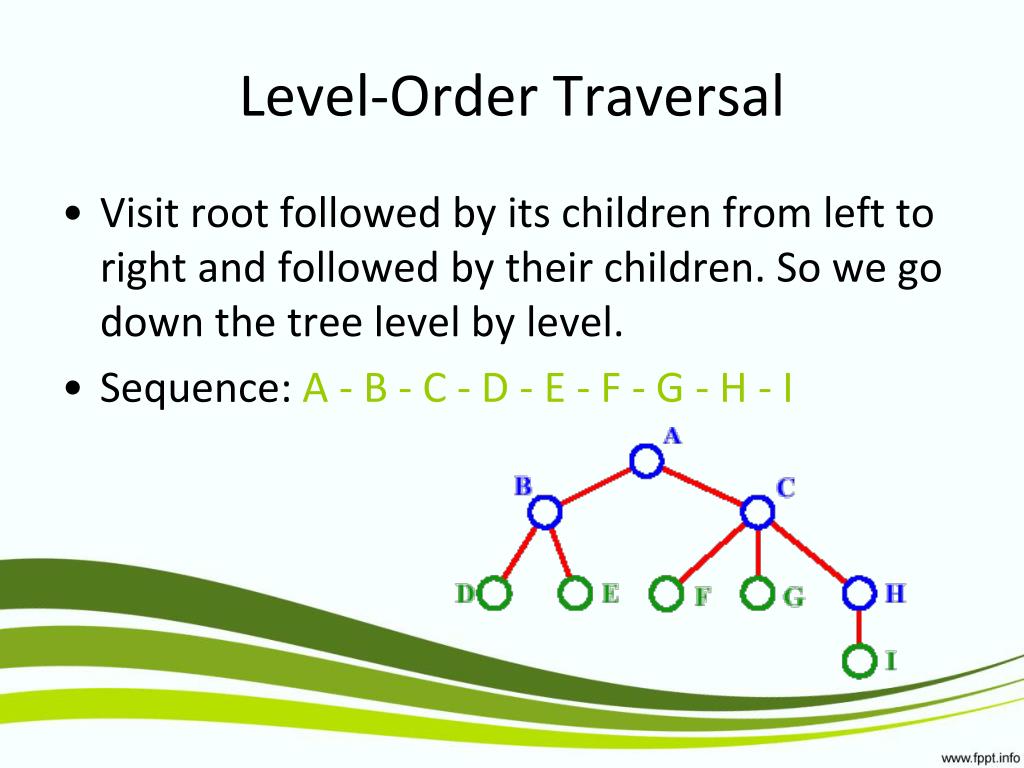 Level-Order Traversal

• Visit root followed by its children from left to right and followed by their children. So we go down the tree level by level.
• Sequence: A - B - C - D - E - F - G - H - I

A
B
C
D
E
F
G
H
I

www.fppt.info